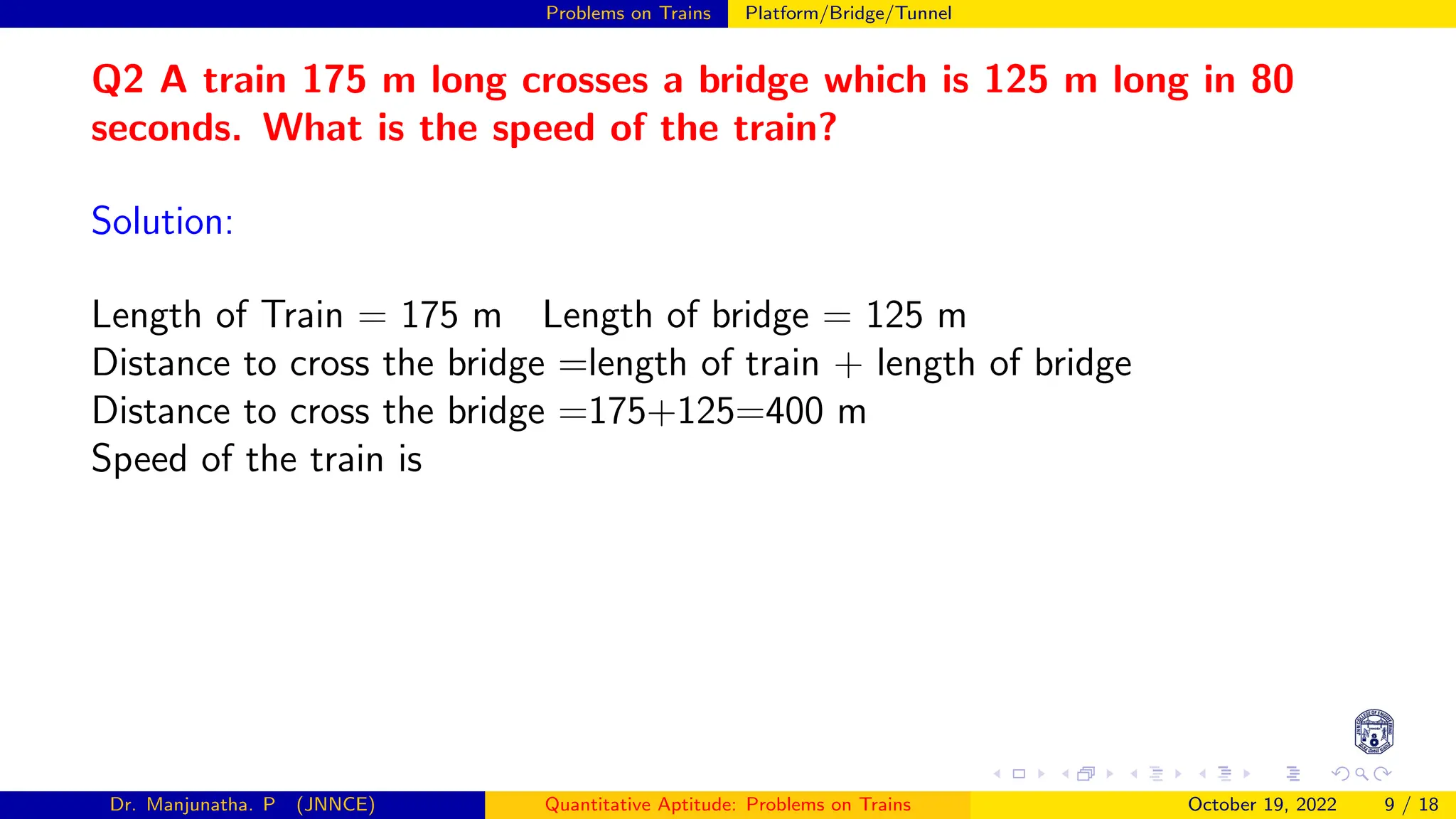 Problems on Trains Platform/Bridge/Tunnel

Q2 A train 175 m long crosses a bridge which is 125 m long in 80 seconds. What is the speed of the train?

Solution:

Length of Train = 175 m  Length of bridge = 125 m
Distance to cross the bridge =length of train + length of bridge
Distance to cross the bridge =175+125=400 m
Speed of the train is

Dr. Manjunatha. P (JNNCE) Quantitative Aptitude: Problems on Trains October 19, 2022 9 / 18